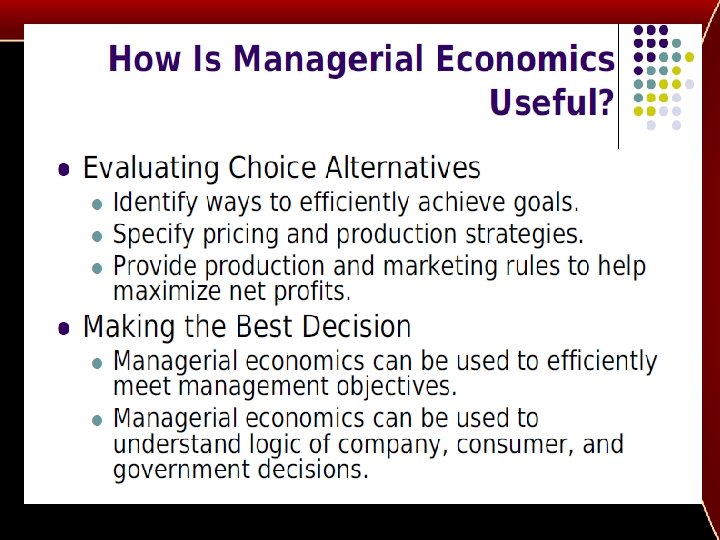 How Is Managerial Economics Useful?

- Evaluating Choice Alternatives
  - Identify ways to efficiently achieve goals.
  - Specify pricing and production strategies.
  - Provide production and marketing rules to help maximize net profits.
- Making the Best Decision
  - Managerial economics can be used to efficiently meet management objectives.
  - Managerial economics can be used to understand logic of company, consumer, and government decisions.